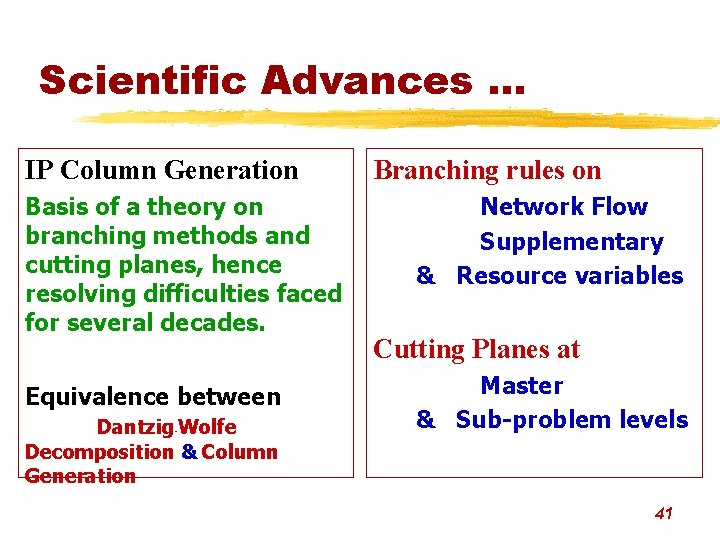 Scientific Advances ...

IP Column Generation

Basis of a theory on branching methods and cutting planes, hence resolving difficulties faced for several decades.

Equivalence between

Dantzig-Wolfe Decomposition & Column Generation

Branching rules on

Network Flow

Supplementary

& Resource variables

Cutting Planes at

Master

& Sub-problem levels

41